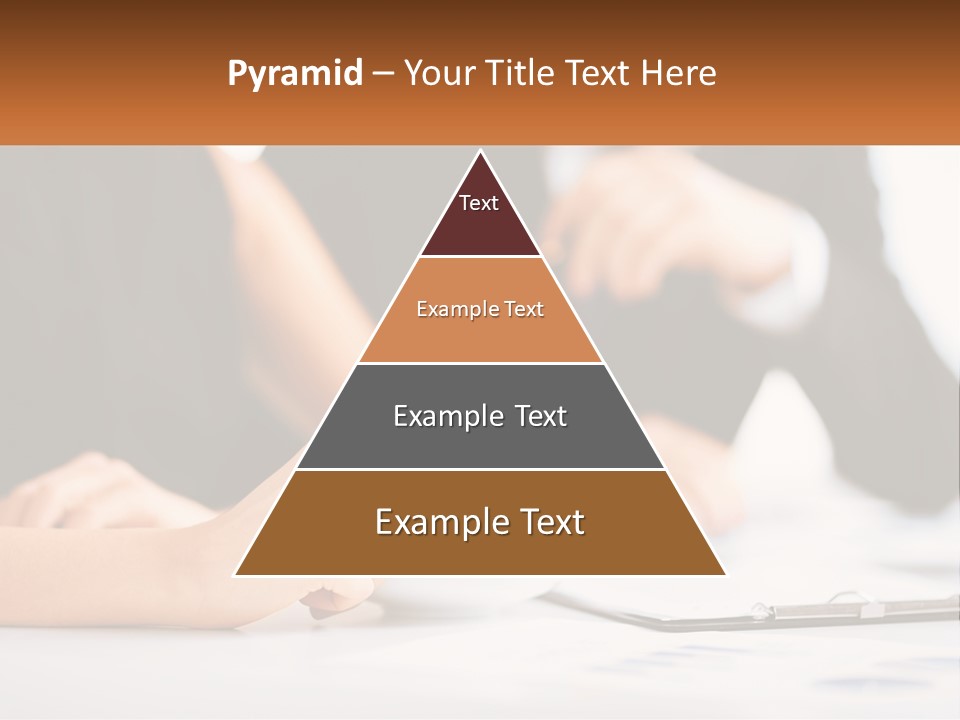 Pyramid – Your Title Text Here

Text

Example Text

Example Text

Example Text